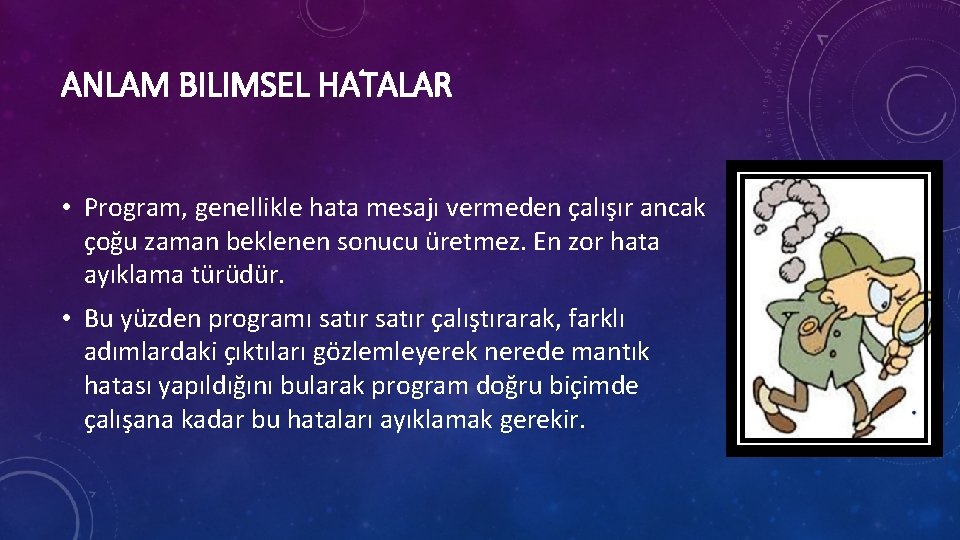 ANLAM BILIMSEL HATALAR

• Program, genellikle hata mesajı vermeden çalışır ancak çoğu zaman beklenen sonucu üretmez. En zor hata ayıklama türüdür.

• Bu yüzden programı satır satır çalıştırarak, farklı adımlardaki çıktıları gözlemleyerek nerede mantık hatası yapıldığını bularak program doğru biçimde çalışana kadar bu hataları ayıklamak gerekir.